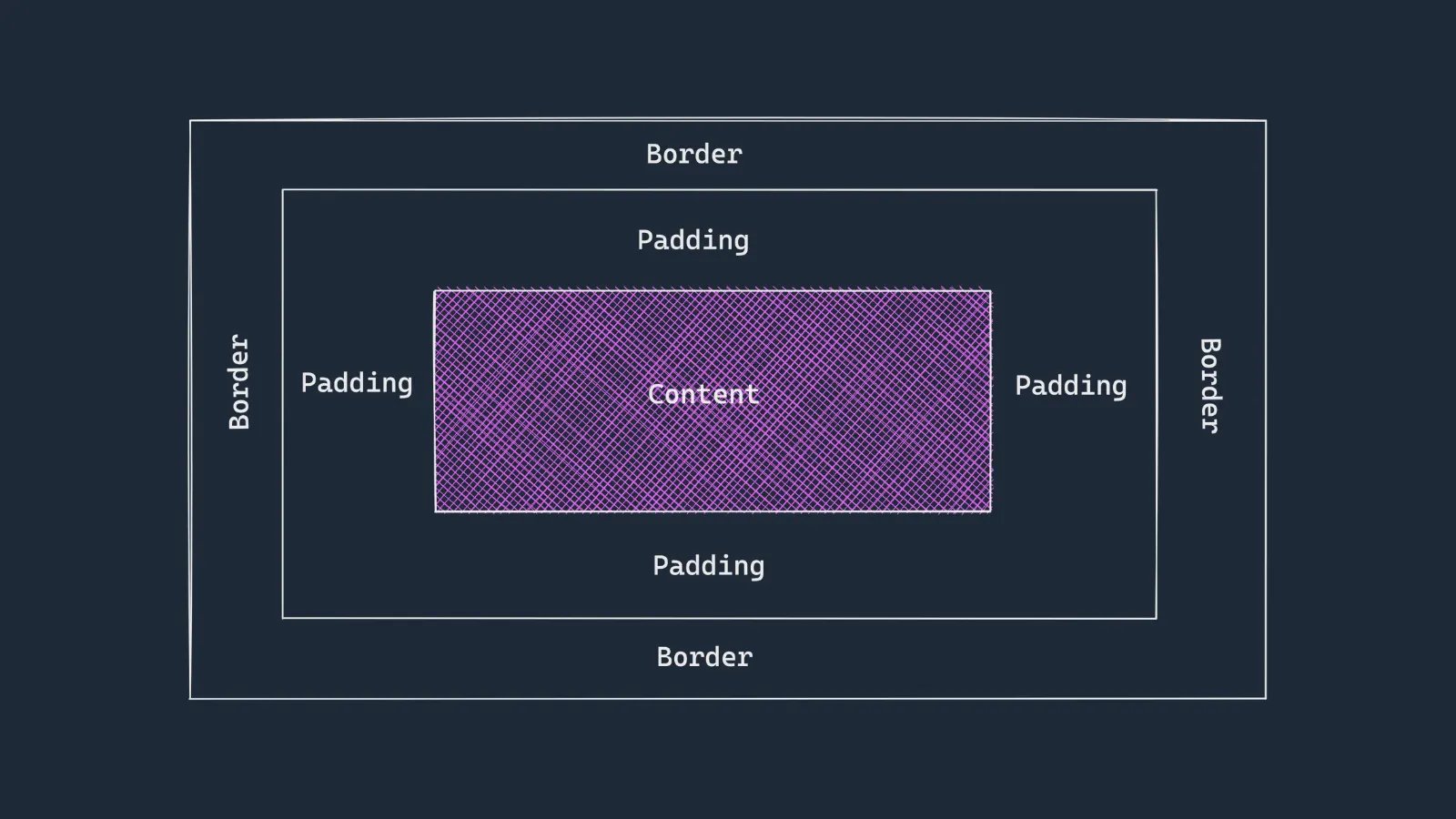 Border

Padding

Border

Padding

Content

Padding

Border

Padding

Border